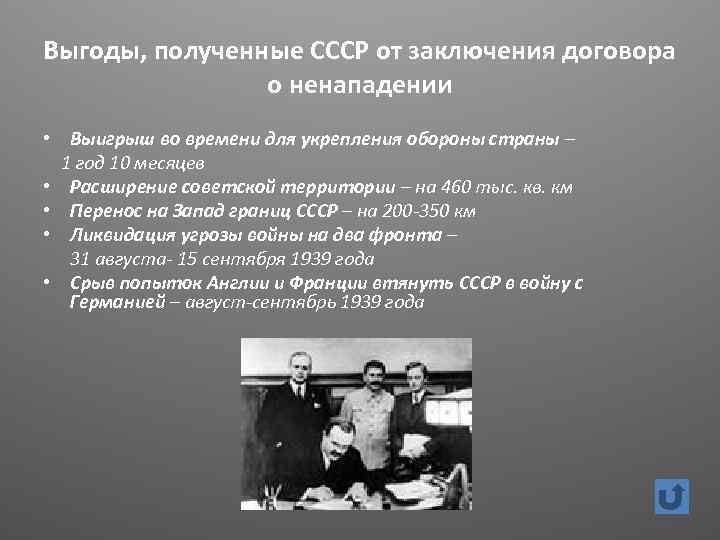 Выгоды, полученные СССР от заключения договора о ненападении

• Выигрыш во времени для укрепления обороны страны – 1 год 10 месяцев
• Расширение советской территории – на 460 тыс. кв. км
• Перенос на Запад границ СССР – на 200-350 км
• Ликвидация угрозы войны на два фронта – 31 августа- 15 сентября 1939 года
• Срыв попыток Англии и Франции втянуть СССР в войну с Германией – август-сентябрь 1939 года